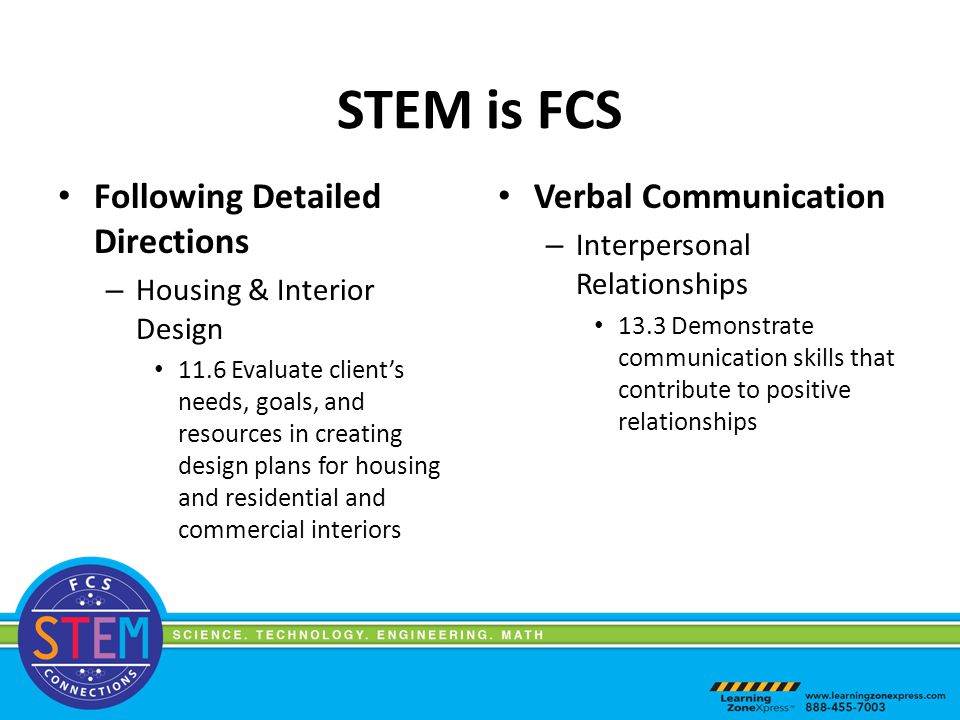 STEM is FCS

• Following Detailed Directions
– Housing & Interior Design
• 11.6 Evaluate client's needs, goals, and resources in creating design plans for housing and residential and commercial interiors

• Verbal Communication
– Interpersonal Relationships
• 13.3 Demonstrate communication skills that contribute to positive relationships

FCS
STEM
CONNECTIONS

SCIENCE. TECHNOLOGY. ENGINEERING. MATH

Learning ZoneXpress™ www.learningzonexpress.com 888-455-7003